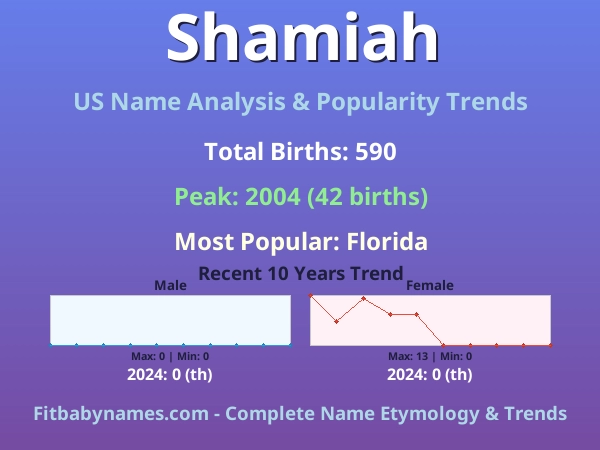 Shamiah

US Name Analysis & Popularity Trends

Total Births: 590

Peak: 2004 (42 births)

Most Popular: Florida

Recent 10 Years Trend

Male

Max: 0 | Min: 0

2024: 0 (th)

Female

Max: 13 | Min: 0

2024: 0 (th)

Fitbabynames.com - Complete Name Etymology & Trends